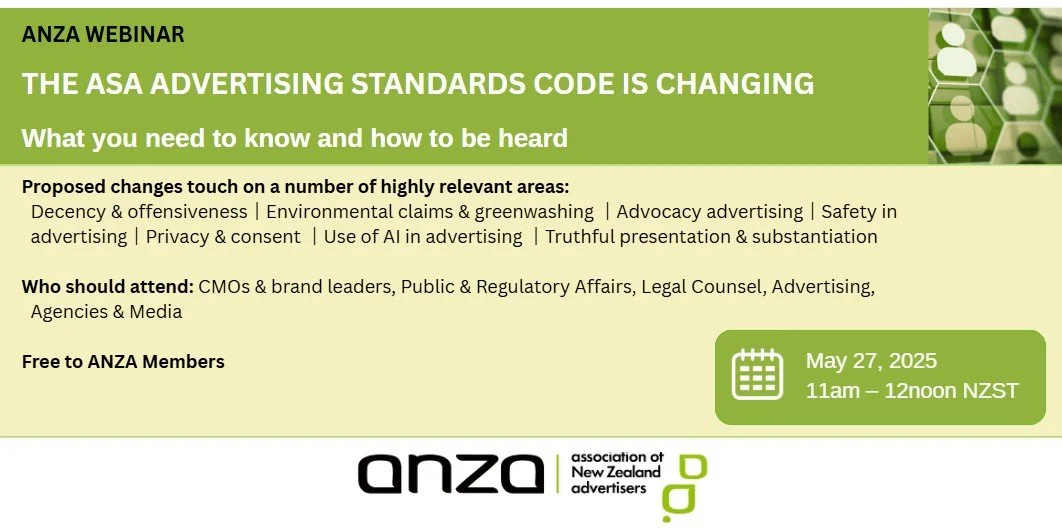 ANZA WEBINAR

THE ASA ADVERTISING STANDARDS CODE IS CHANGING

What you need to know and how to be heard

Proposed changes touch on a number of highly relevant areas:
Decency & offensiveness | Environmental claims & greenwashing | Advocacy advertising | Safety in advertising | Privacy & consent | Use of AI in advertising | Truthful presentation & substantiation

Who should attend: CMOs & brand leaders, Public & Regulatory Affairs, Legal Counsel, Advertising, Agencies & Media

Free to ANZA Members

May 27, 2025
11am – 12noon NZST

anza | association of New Zealand advertisers